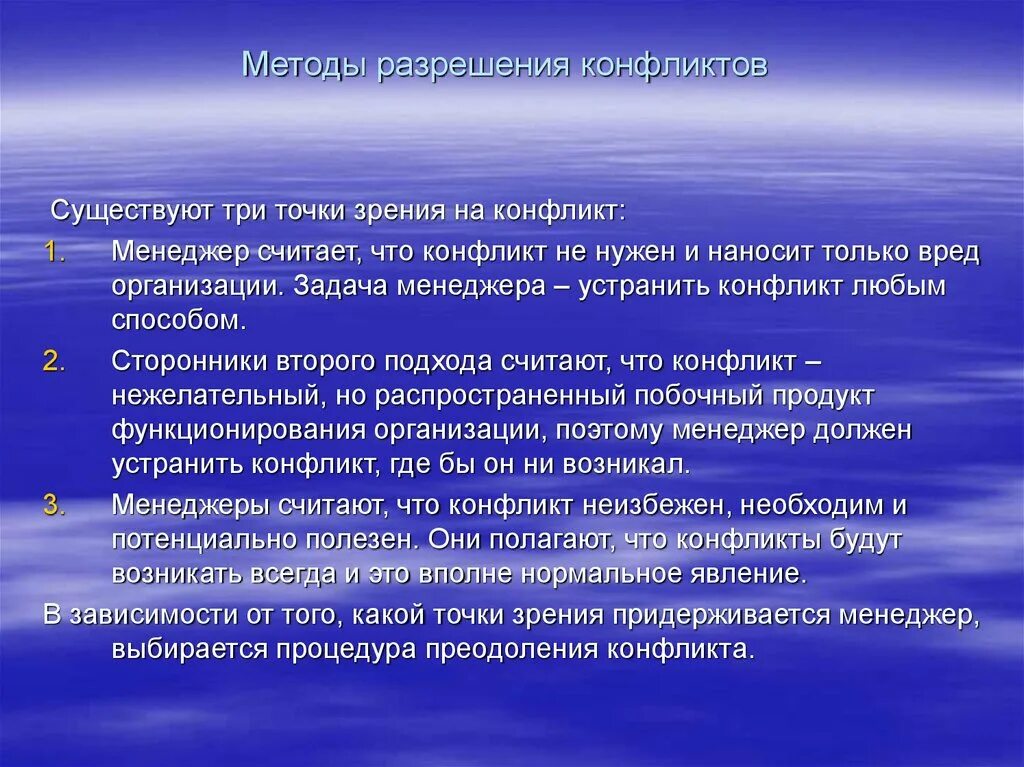 Методы разрешения конфликтов

Существуют три точки зрения на конфликт:

1. Менеджер считает, что конфликт не нужен и наносит только вред организации. Задача менеджера – устранить конфликт любым способом.
2. Сторонники второго подхода считают, что конфликт – нежелательный, но распространенный побочный продукт функционирования организации, поэтому менеджер должен устранить конфликт, где бы он ни возникал.
3. Менеджеры считают, что конфликт неизбежен, необходим и потенциально полезен. Они полагают, что конфликты будут возникать всегда и это вполне нормальное явление.

В зависимости от того, какой точки зрения придерживается менеджер, выбирается процедура преодоления конфликта.